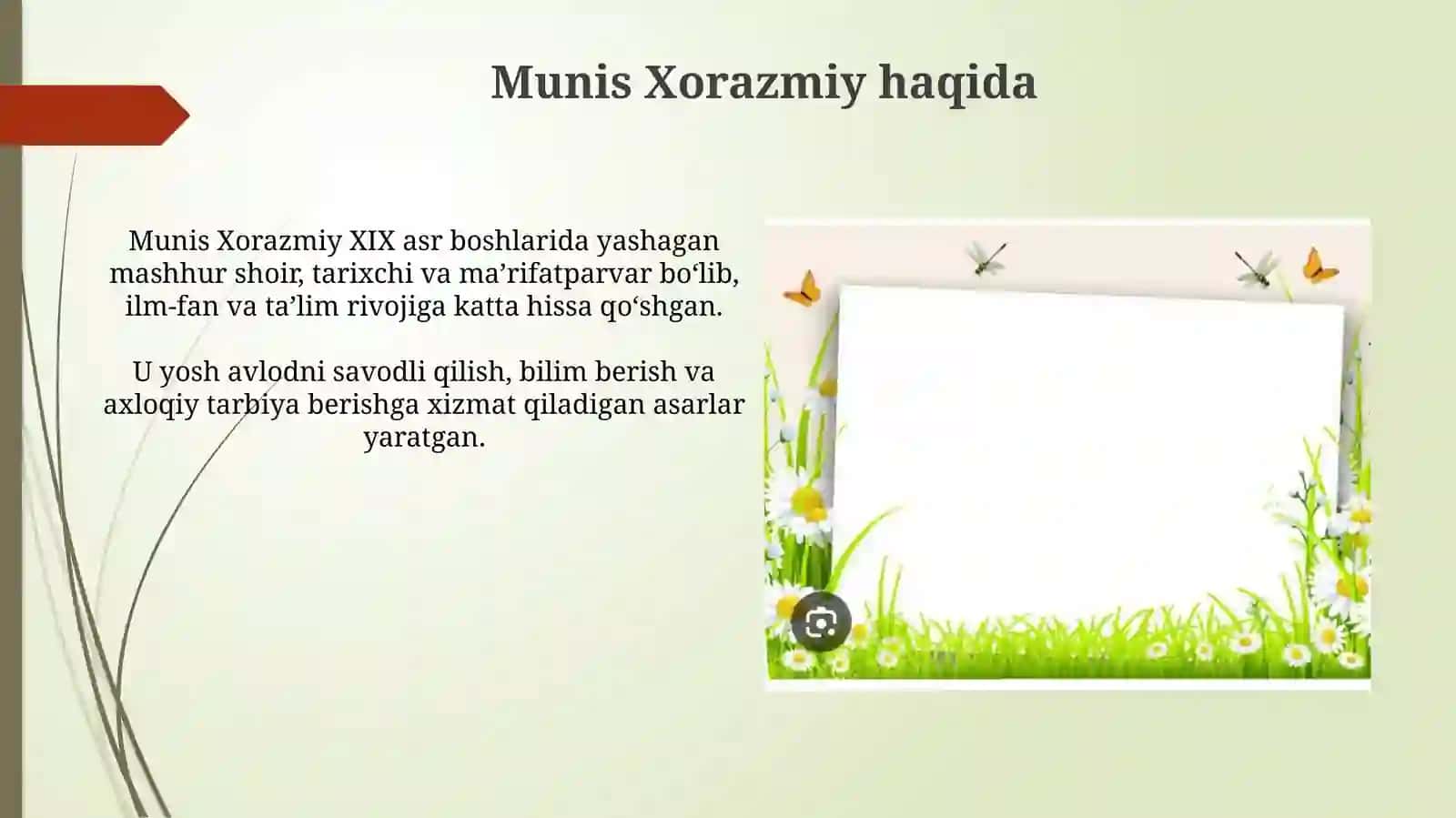 Munis Xorazmiy haqida

Munis Xorazmiy XIX asr boshlarida yashagan mashhur shoir, tarixchi va ma’rifatparvar bo‘lib, ilm-fan va ta’lim rivojiga katta hissa qo‘shgan.

U yosh avlodni savodli qilish, bilim berish va axloqiy tarbiya berishga xizmat qiladigan asarlar yaratgan.